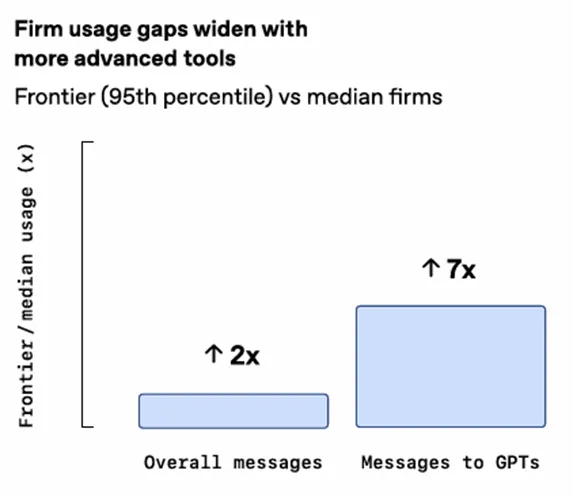 Firm usage gaps widen with more advanced tools

Frontier (95th percentile) vs median firms

Frontier / median usage (x)

↑ 2x

↑ 7x

Overall messages

Messages to GPTs